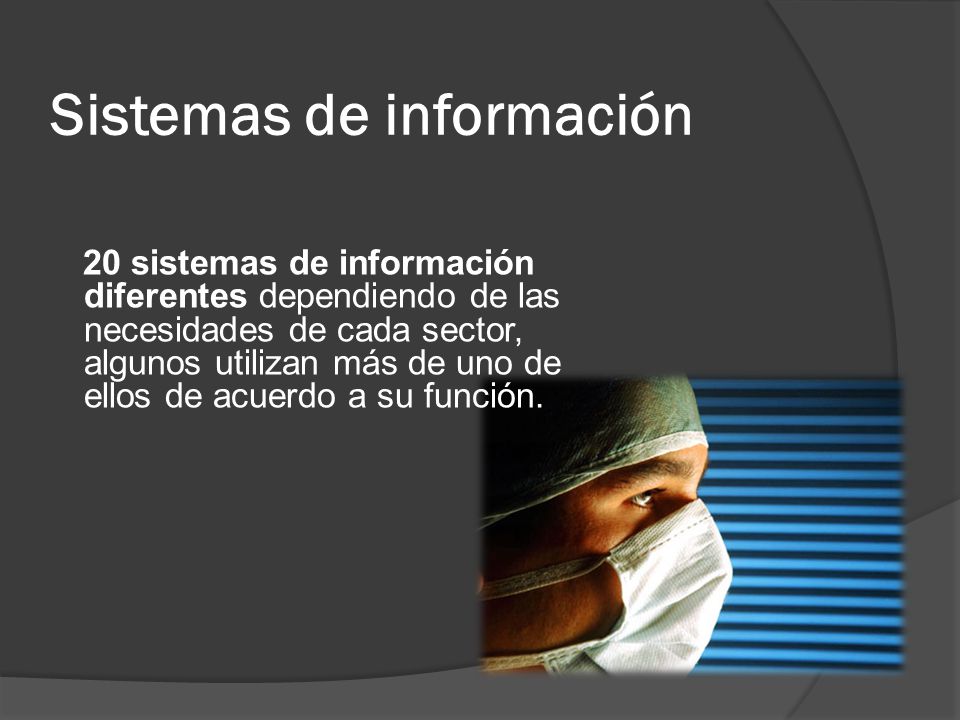 Sistemas de información

20 sistemas de información diferentes dependiendo de las necesidades de cada sector, algunos utilizan más de uno de ellos de acuerdo a su función.